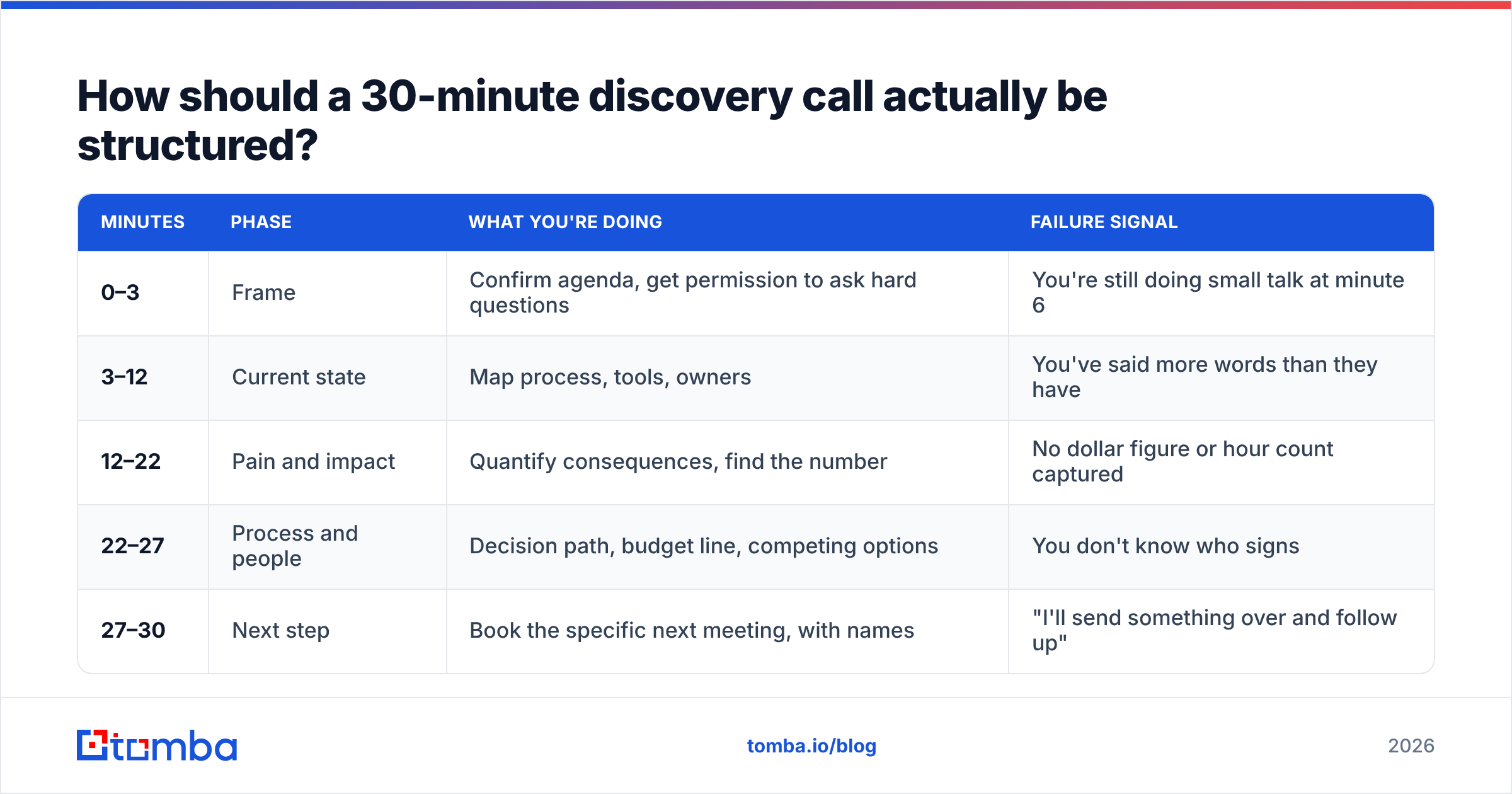 How should a 30-minute discovery call actually be structured?

| MINUTES | PHASE | WHAT YOU'RE DOING | FAILURE SIGNAL |
|---|---|---|---|
| 0–3 | Frame | Confirm agenda, get permission to ask hard questions | You're still doing small talk at minute 6 |
| 3–12 | Current state | Map process, tools, owners | You've said more words than they have |
| 12–22 | Pain and impact | Quantify consequences, find the number | No dollar figure or hour count captured |
| 22–27 | Process and people | Decision path, budget line, competing options | You don't know who signs |
| 27–30 | Next step | Book the specific next meeting, with names | "I'll send something over and follow up" |

tomba

tomba.io/blog

2026